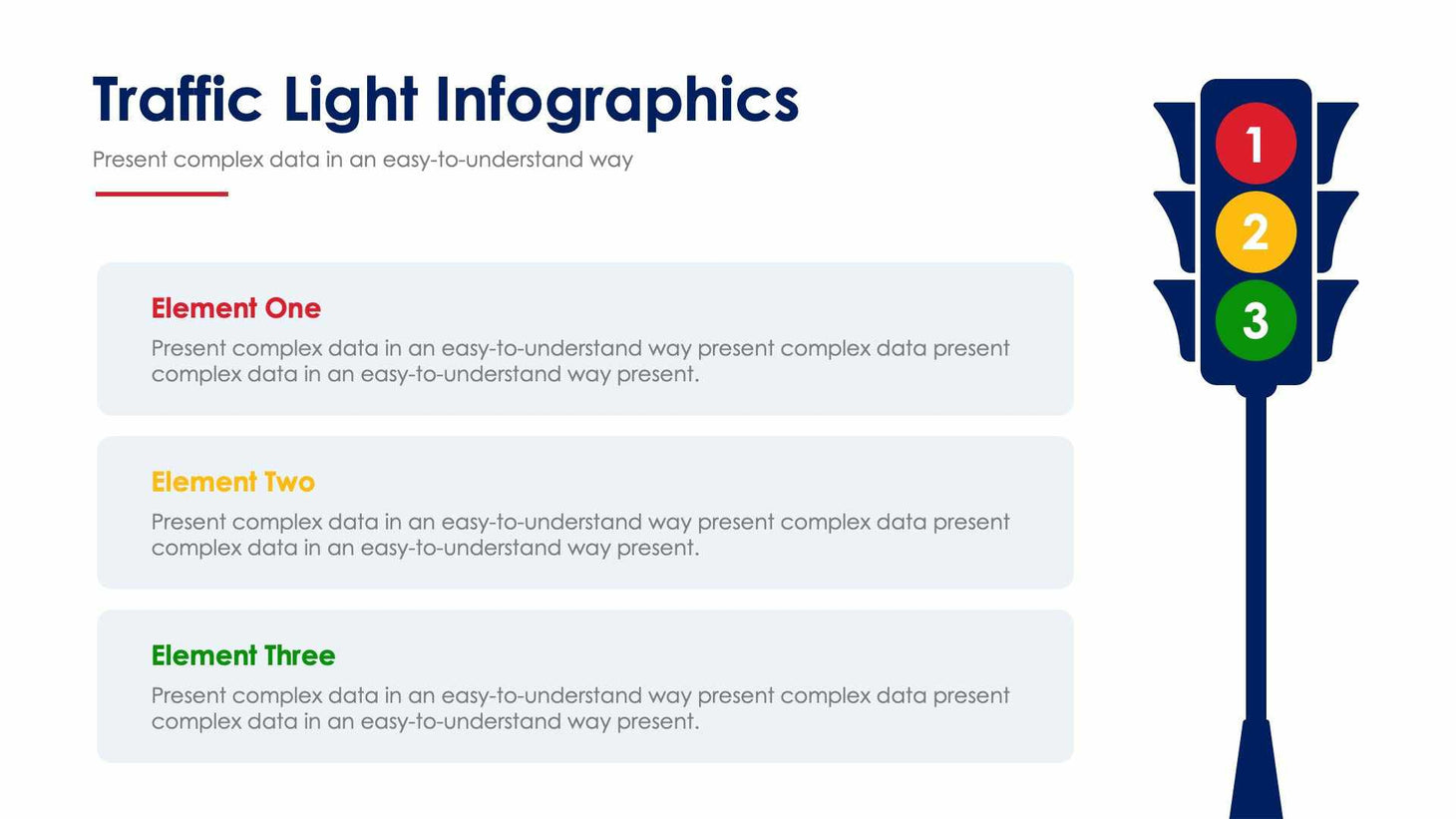 Traffic Light Infographics
Present complex data in an easy-to-understand way

Element One
Present complex data in an easy-to-understand way present complex data present complex data in an easy-to-understand way present.

Element Two
Present complex data in an easy-to-understand way present complex data present complex data in an easy-to-understand way present.

Element Three
Present complex data in an easy-to-understand way present complex data present complex data in an easy-to-understand way present.

1
2
3